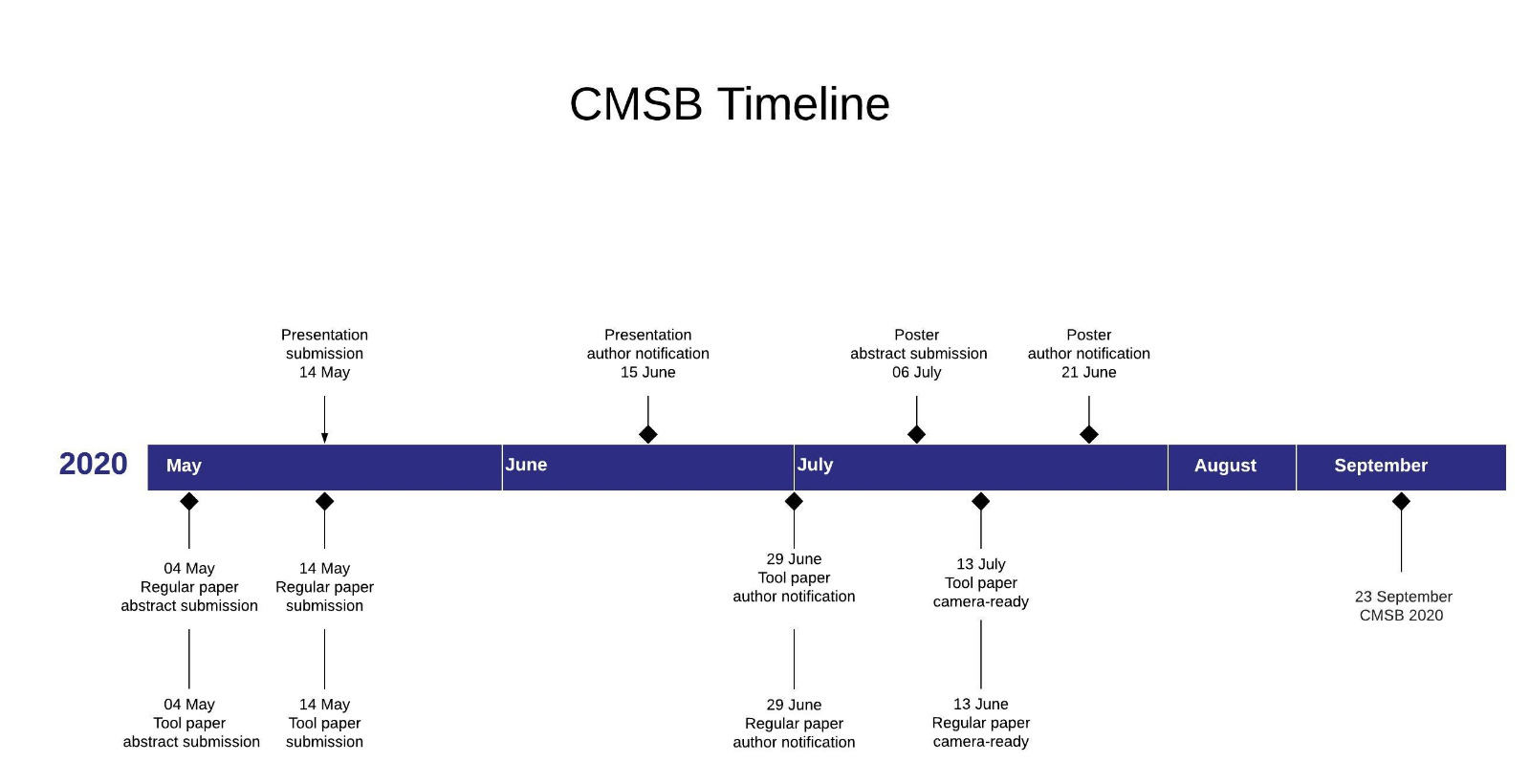 CMSB Timeline

Presentation submission 14 May

Presentation author notification 15 June

Poster abstract submission 06 July

Poster author notification 21 June

2020

May

June

July

August

September

04 May Regular paper abstract submission

14 May Regular paper submission

29 June Tool paper author notification

13 July Tool paper camera-ready

23 September CMSB 2020

04 May Tool paper abstract submission

14 May Tool paper submission

29 June Regular paper author notification

13 June Regular paper camera-ready